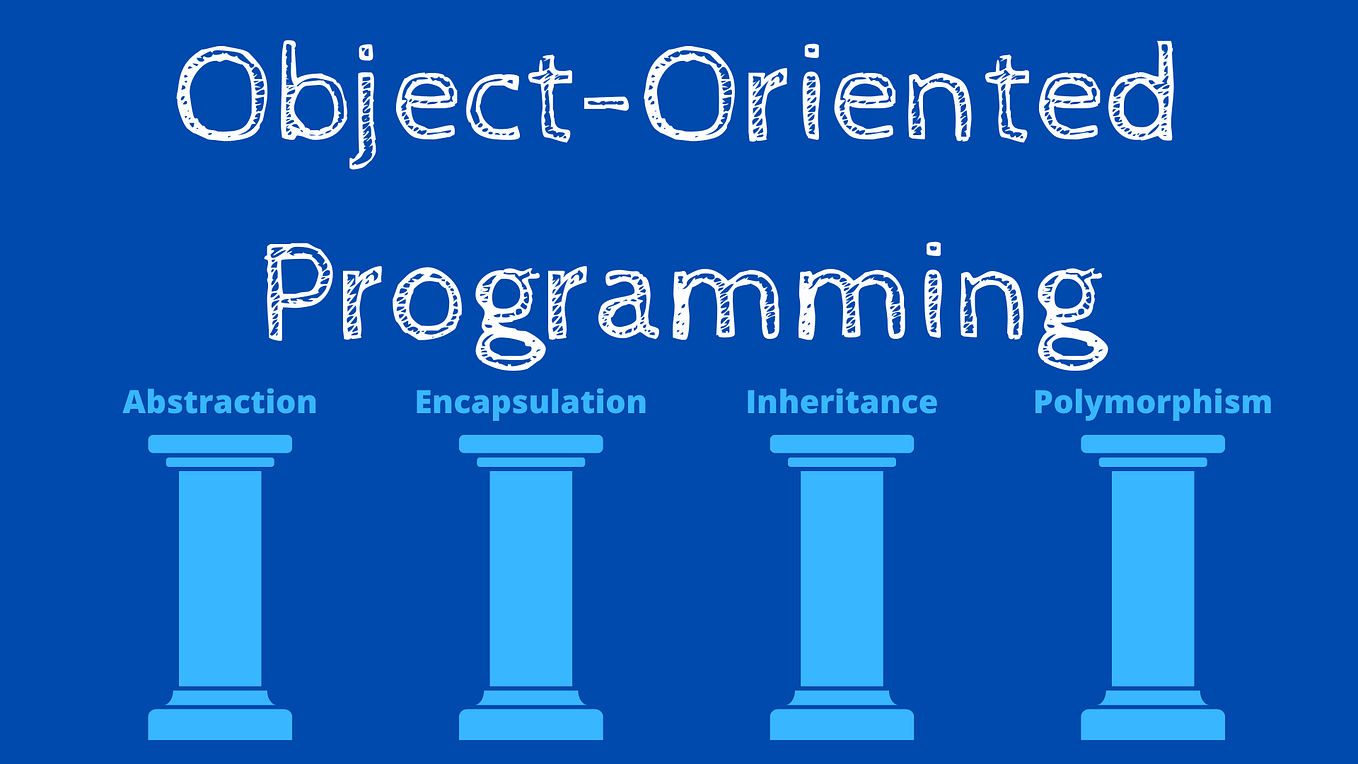 Object-Oriented Programming

Abstraction

Encapsulation

Inheritance

Polymorphism